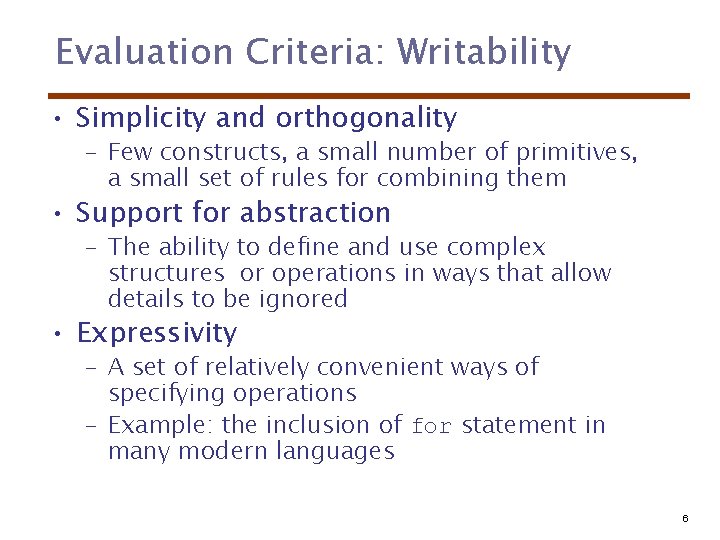 Evaluation Criteria: Writability

• Simplicity and orthogonality
  – Few constructs, a small number of primitives, a small set of rules for combining them

• Support for abstraction
  – The ability to define and use complex structures  or operations in ways that allow details to be ignored

• Expressivity
  – A set of relatively convenient ways of specifying operations
  – Example: the inclusion of for statement in many modern languages

6